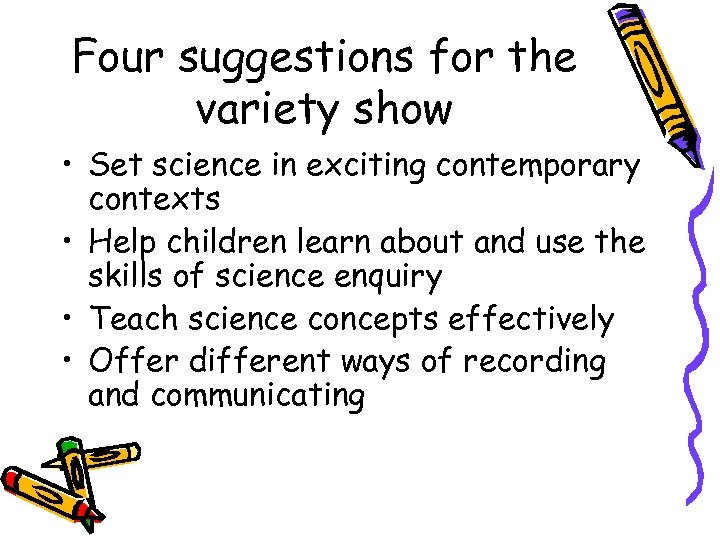 Four suggestions for the variety show

• Set science in exciting contemporary contexts
• Help children learn about and use the skills of science enquiry
• Teach science concepts effectively
• Offer different ways of recording and communicating